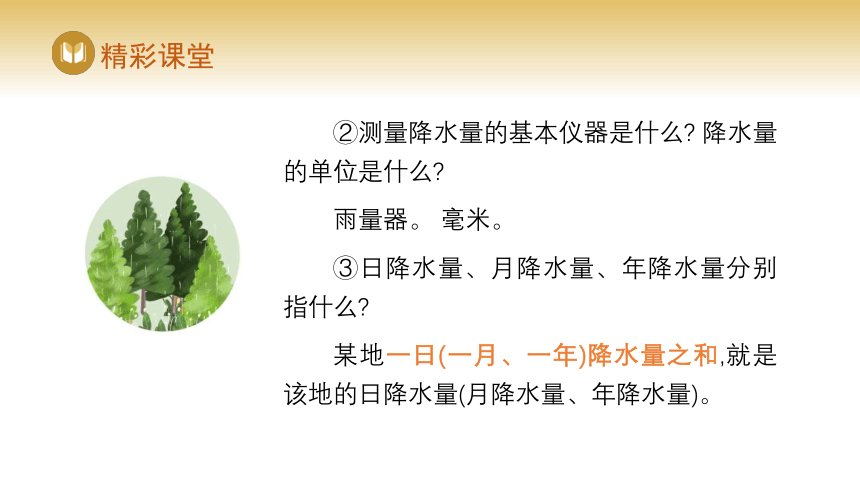 精彩课堂

②测量降水量的基本仪器是什么? 降水量的单位是什么?

雨量器。 毫米。

③日降水量、月降水量、年降水量分别指什么?

某地一日(一月、一年)降水量之和,就是该地的日降水量(月降水量、年降水量)。